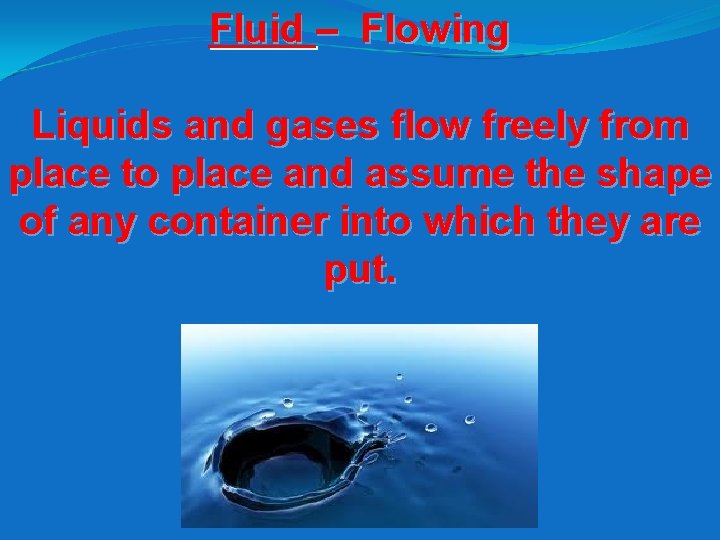 Fluid – Flowing

Liquids and gases flow freely from place to place and assume the shape of any container into which they are put.